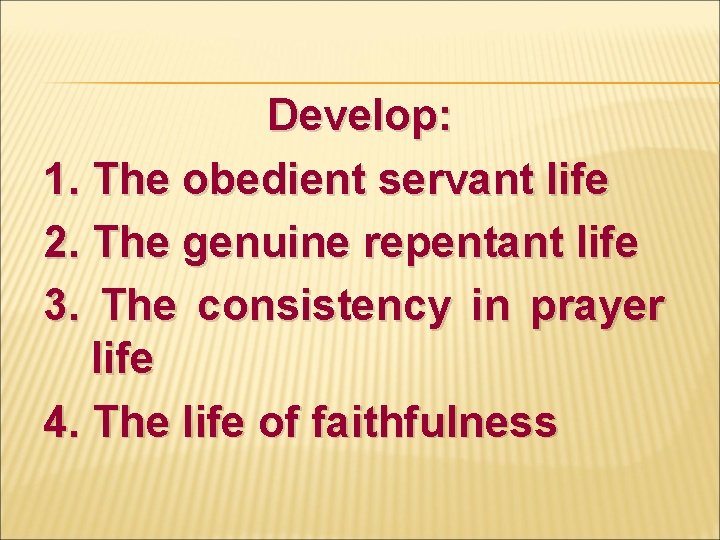 Develop:
1. The obedient servant life
2. The genuine repentant life
3. The consistency in prayer life
4. The life of faithfulness